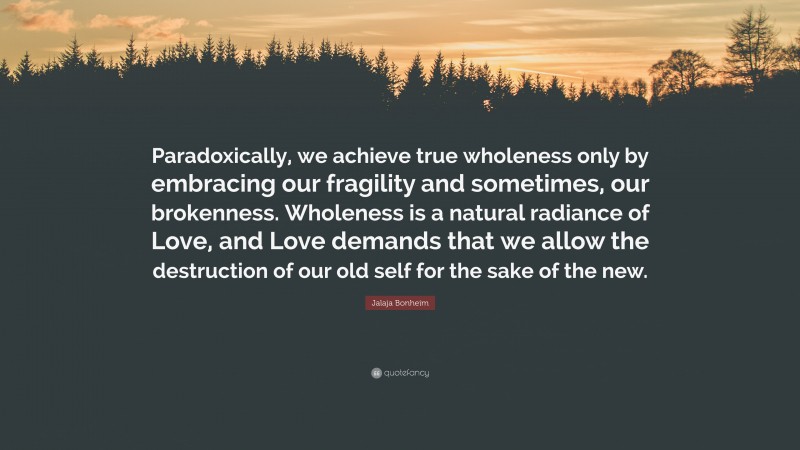 Paradoxically, we achieve true wholeness only by embracing our fragility and sometimes, our brokenness. Wholeness is a natural radiance of Love, and Love demands that we allow the destruction of our old self for the sake of the new.

Jalaja Bonheim

quotefancy